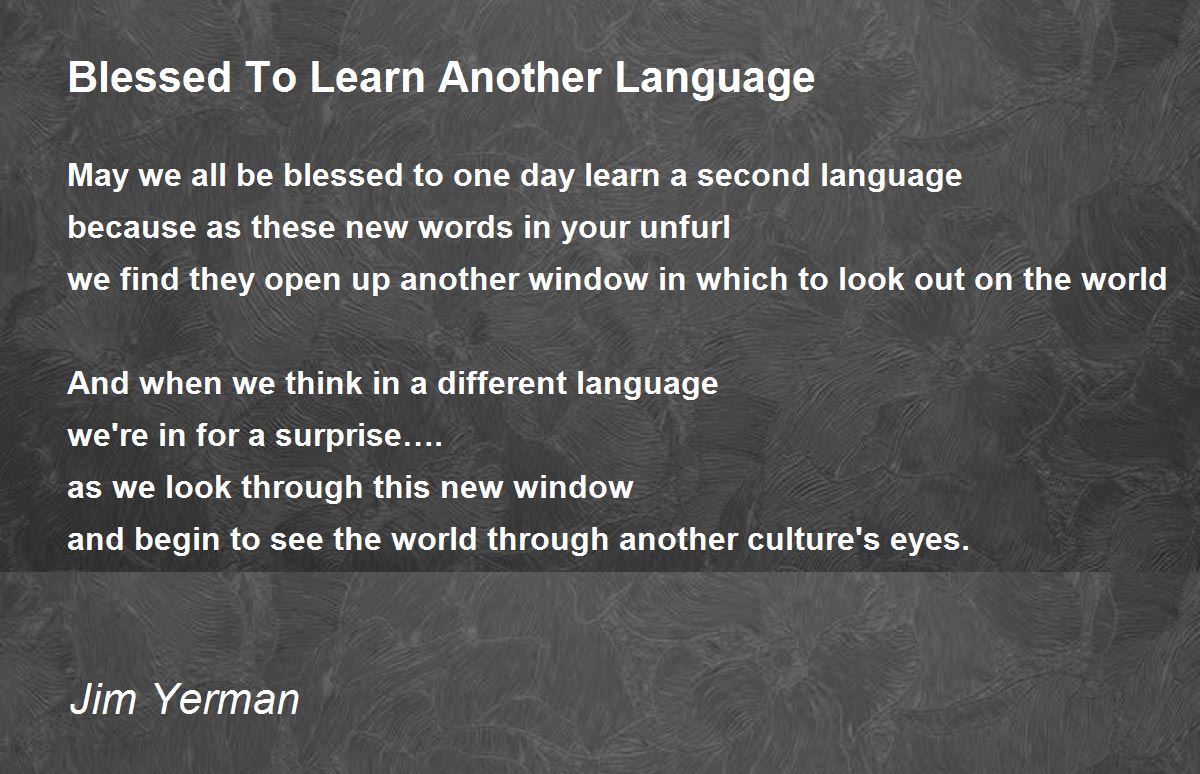 Blessed To Learn Another Language

May we all be blessed to one day learn a second language
because as these new words in your unfurl
we find they open up another window in which to look out on the world

And when we think in a different language
we're in for a surprise….
as we look through this new window
and begin to see the world through another culture's eyes.

Jim Yerman